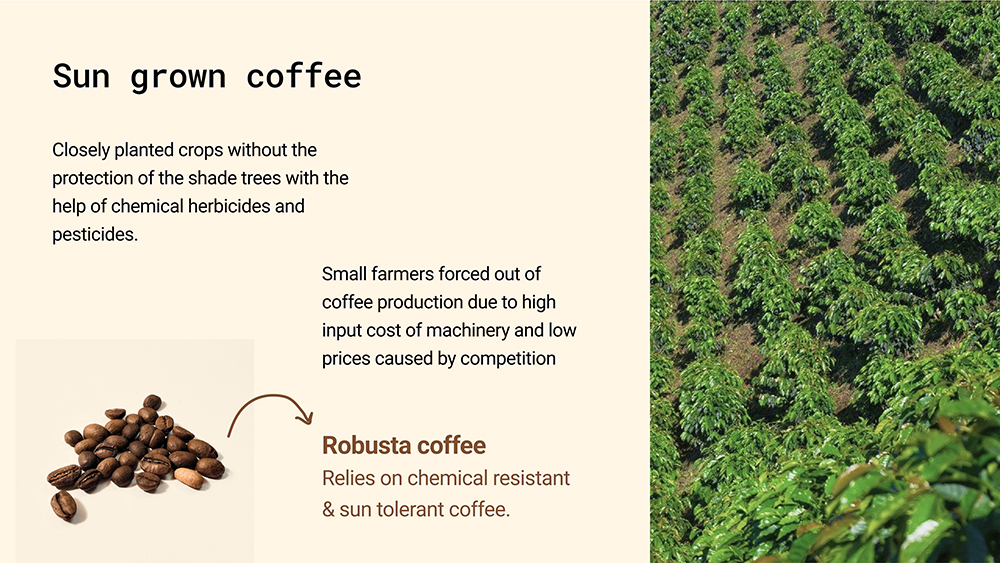 Sun grown coffee

Closely planted crops without the protection of the shade trees with the help of chemical herbicides and pesticides.

Small farmers forced out of coffee production due to high input cost of machinery and low prices caused by competition

Robusta coffee
Relies on chemical resistant & sun tolerant coffee.